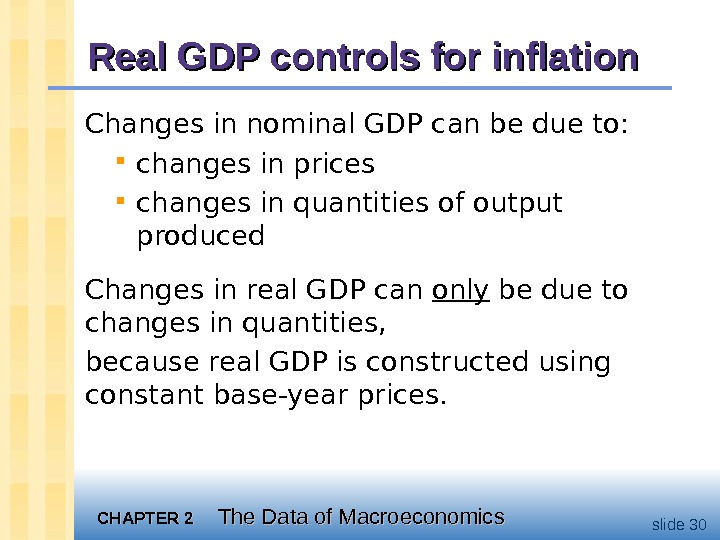 Real GDP controls for inflation

Changes in nominal GDP can be due to:

- changes in prices
- changes in quantities of output produced

Changes in real GDP can only be due to changes in quantities,

because real GDP is constructed using constant base-year prices.

CHAPTER 2 The Data of Macroeconomics

slide 30